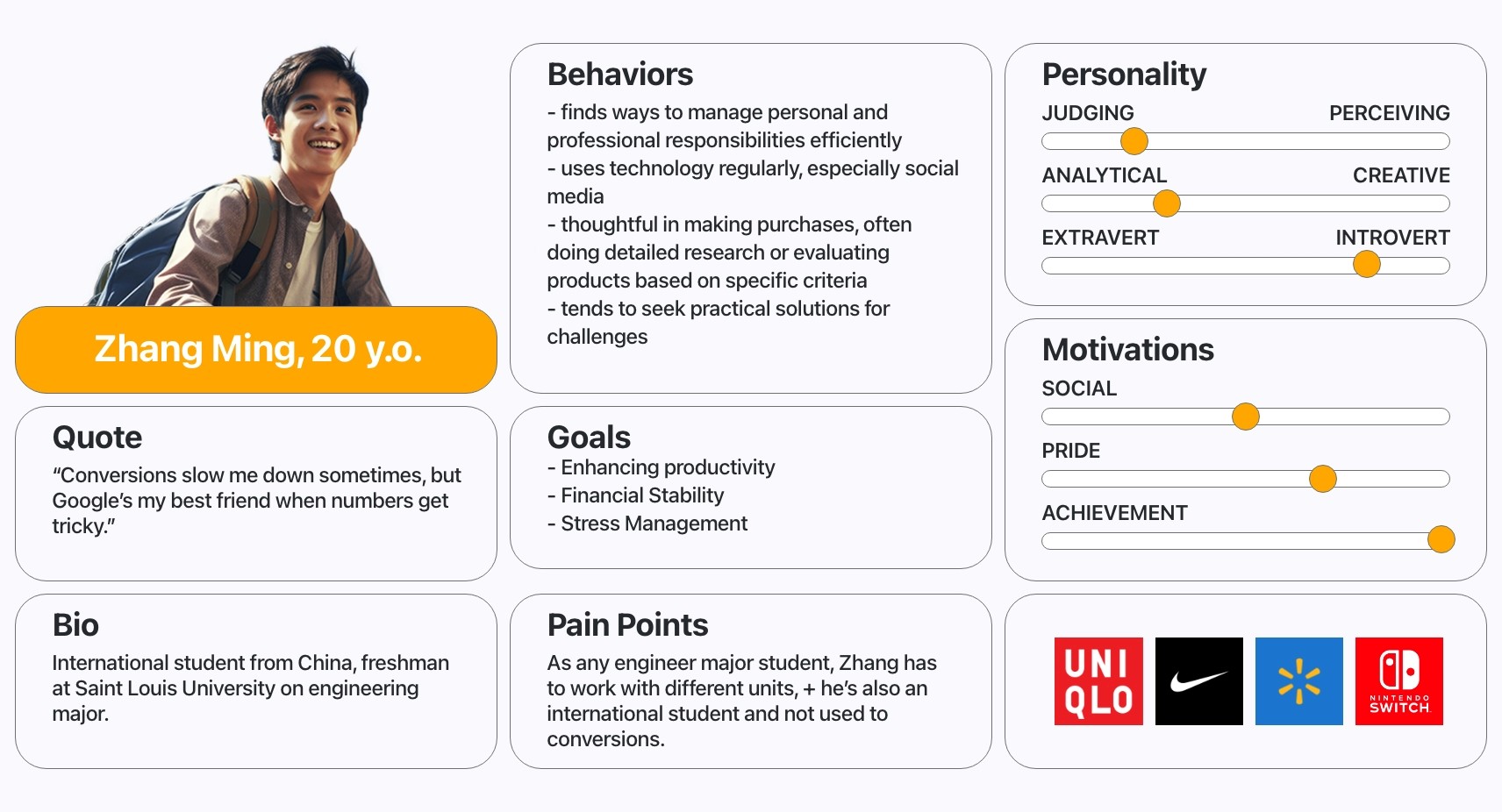 Zhang Ming, 20 y.o.

Quote
“Conversions slow me down sometimes, but Google’s my best friend when numbers get tricky.”

Bio
International student from China, freshman at Saint Louis University on engineering major.

Behaviors
- finds ways to manage personal and professional responsibilities efficiently
- uses technology regularly, especially social media
- thoughtful in making purchases, often doing detailed research or evaluating products based on specific criteria
- tends to seek practical solutions for challenges

Goals
- Enhancing productivity
- Financial Stability
- Stress Management

Pain Points
As any engineer major student, Zhang has to work with different units, + he’s also an international student and not used to conversions.

Personality
JUDGING PERCEIVING
ANALYTICAL CREATIVE
EXTRAVERT INTROVERT

Motivations
SOCIAL
PRIDE
ACHIEVEMENT

UNI QLO
NINTENDO SWITCH